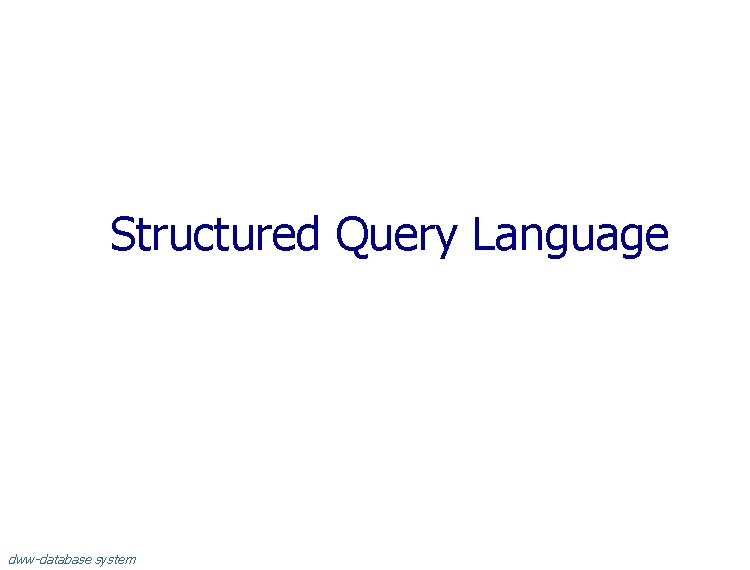 Structured Query Language

dww-database system